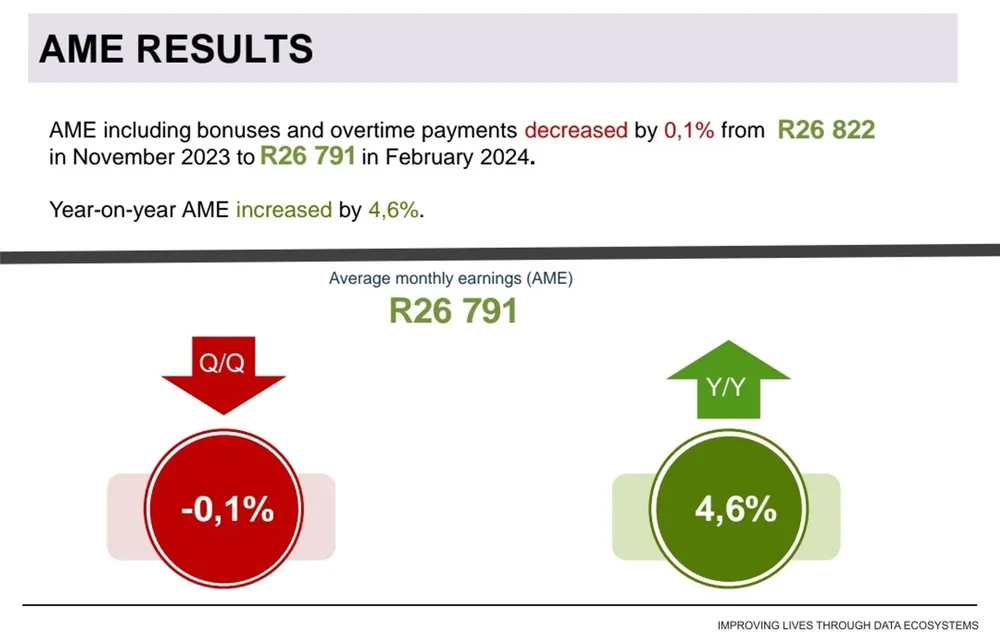 AME RESULTS

AME including bonuses and overtime payments decreased by 0,1% from R26 822 in November 2023 to R26 791 in February 2024.

Year-on-year AME increased by 4,6%.

Average monthly earnings (AME)
R26 791

Q/Q
-0,1%

Y/Y
4,6%

IMPROVING LIVES THROUGH DATA ECOSYSTEMS